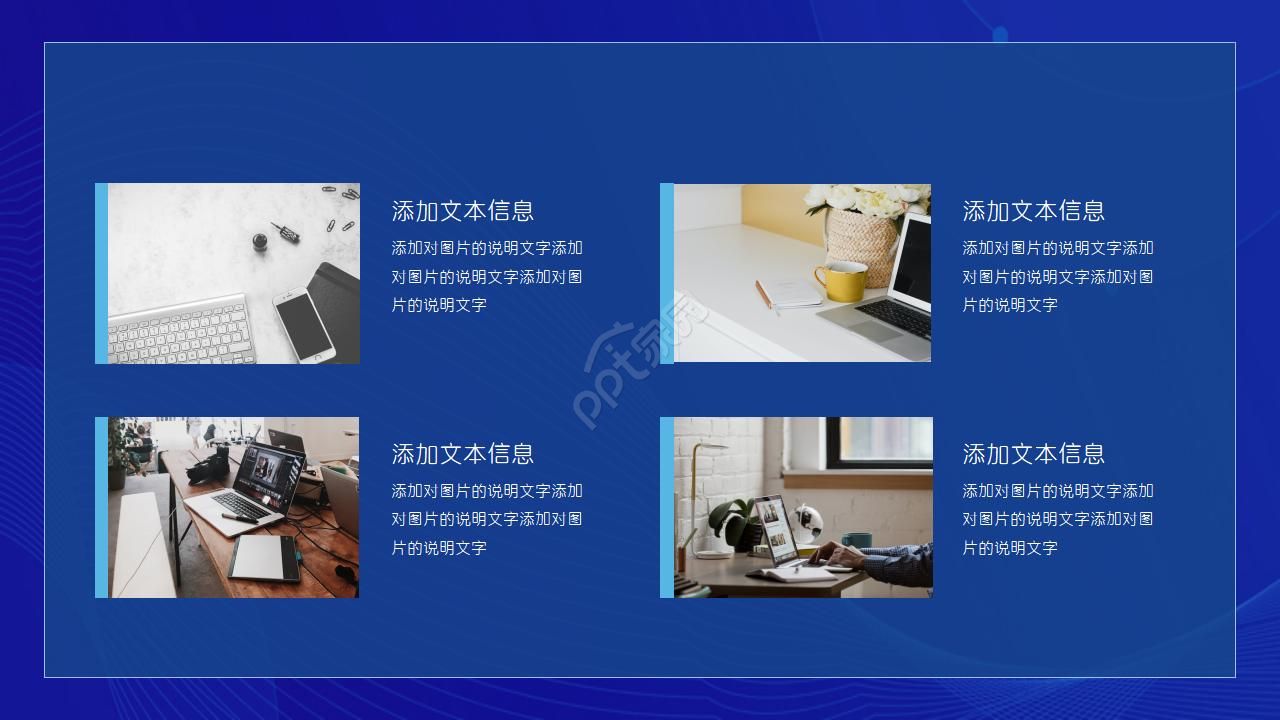 添加文本信息

添加对图片的说明文字添加对图片的说明文字添加对图片的说明文字

添加文本信息

添加对图片的说明文字添加对图片的说明文字添加对图片的说明文字

ppt家园

添加文本信息

添加对图片的说明文字添加对图片的说明文字添加对图片的说明文字

添加文本信息

添加对图片的说明文字添加对图片的说明文字添加对图片的说明文字